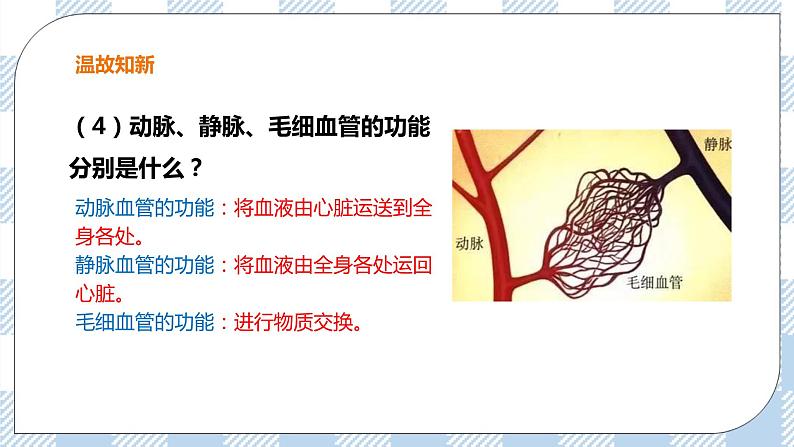 温故知新

（4）动脉、静脉、毛细血管的功能分别是什么？

动脉血管的功能：将血液由心脏运送到全身各处。
静脉血管的功能：将血液由全身各处运回心脏。
毛细血管的功能：进行物质交换。

静脉
动脉
毛细血管